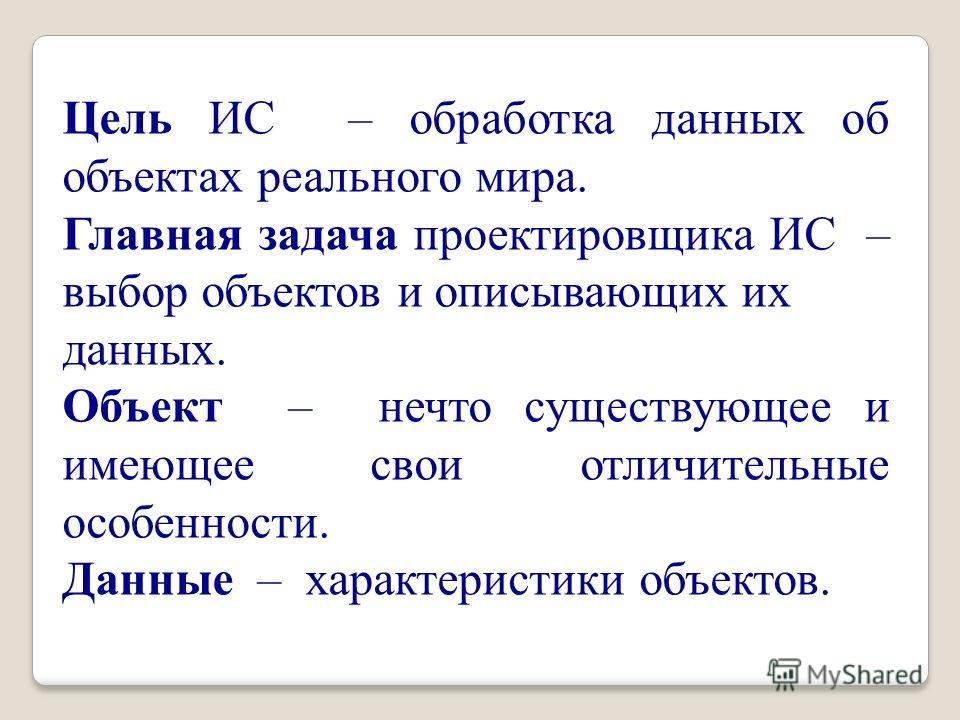 Цель ИС – обработка данных об объектах реального мира.

Главная задача проектировщика ИС – выбор объектов и описывающих их данных.

Объект – нечто существующее и имеющее свои отличительные особенности.

Данные – характеристики объектов.

MyShared